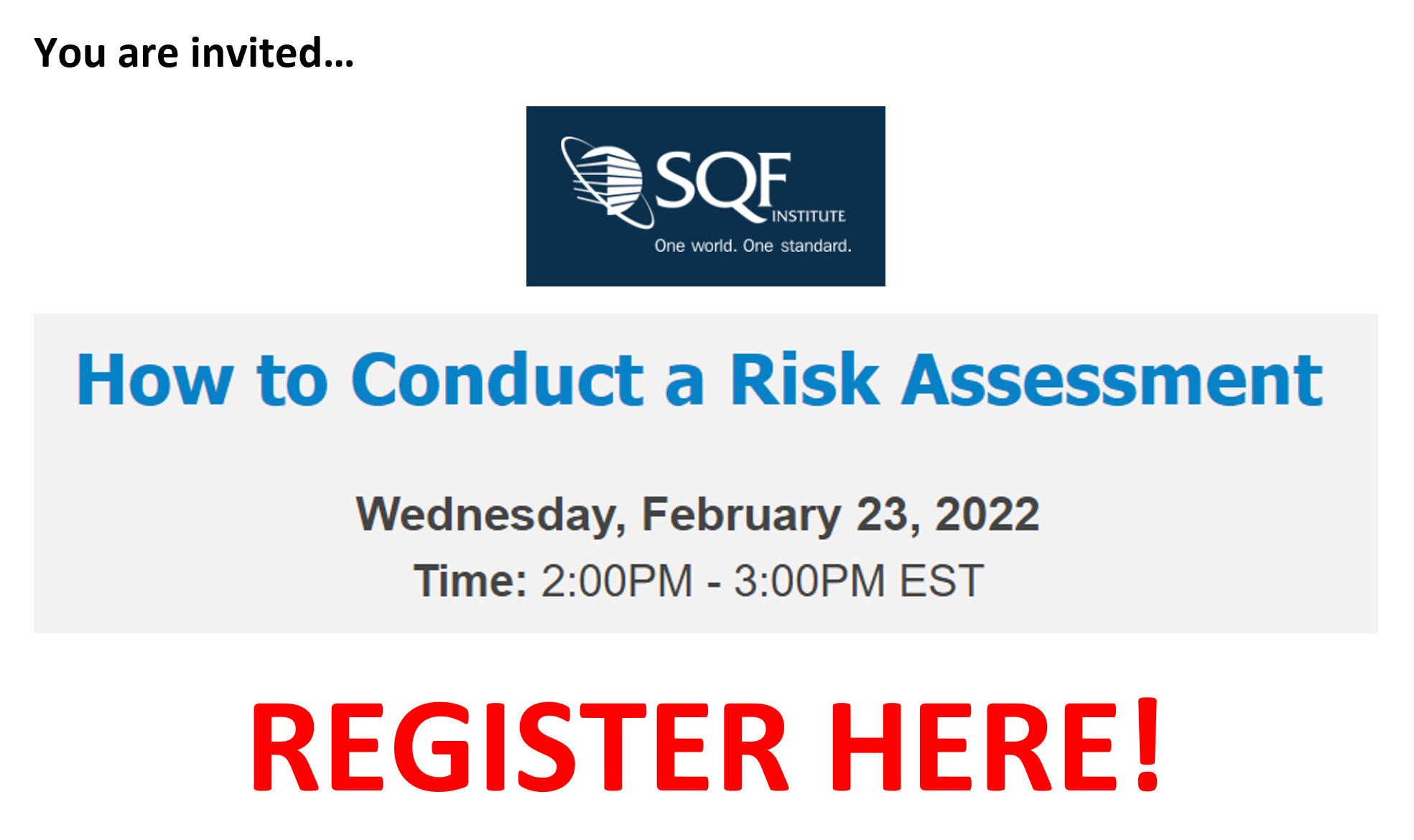 You are invited…

SQF INSTITUTE
One world. One standard.

How to Conduct a Risk Assessment

Wednesday, February 23, 2022
Time: 2:00PM - 3:00PM EST

REGISTER HERE!